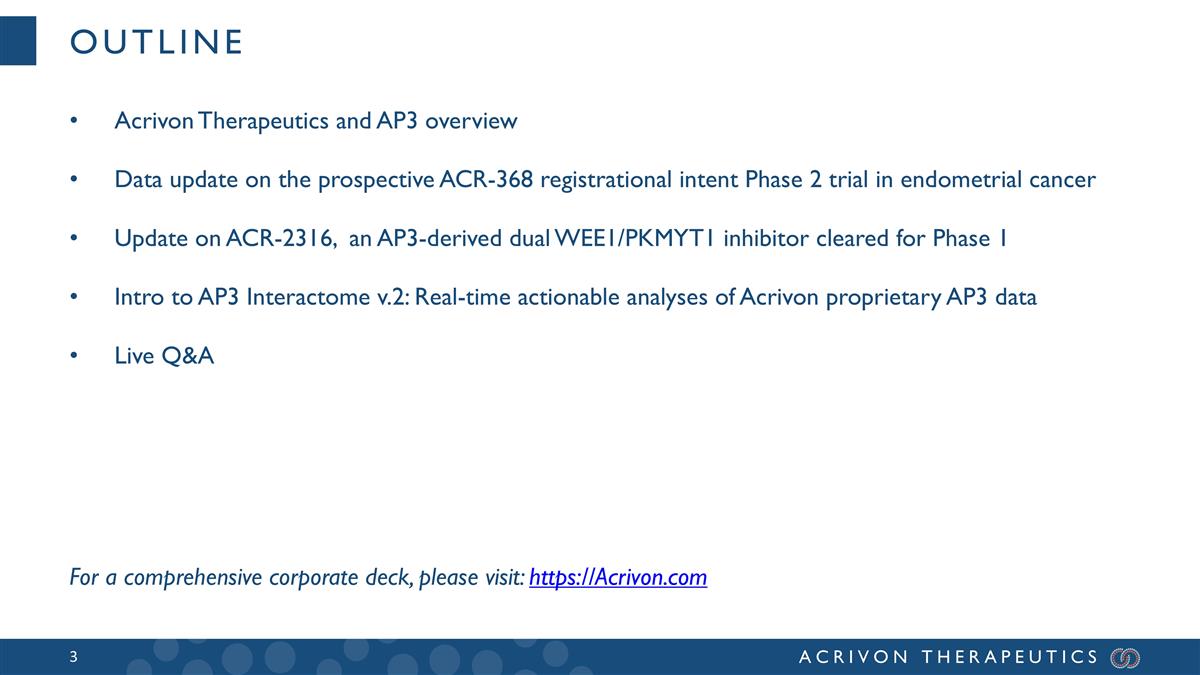 OUTLINE

• Acrivon Therapeutics and AP3 overview

• Data update on the prospective ACR-368 registrational intent Phase 2 trial in endometrial cancer

• Update on ACR-2316, an AP3-derived dual WEE1/PKMYT1 inhibitor cleared for Phase 1

• Intro to AP3 Interactome v.2: Real-time actionable analyses of Acrivon proprietary AP3 data

• Live Q&A

For a comprehensive corporate deck, please visit: https://Acrivon.com

3

ACRIVON THERAPEUTICS